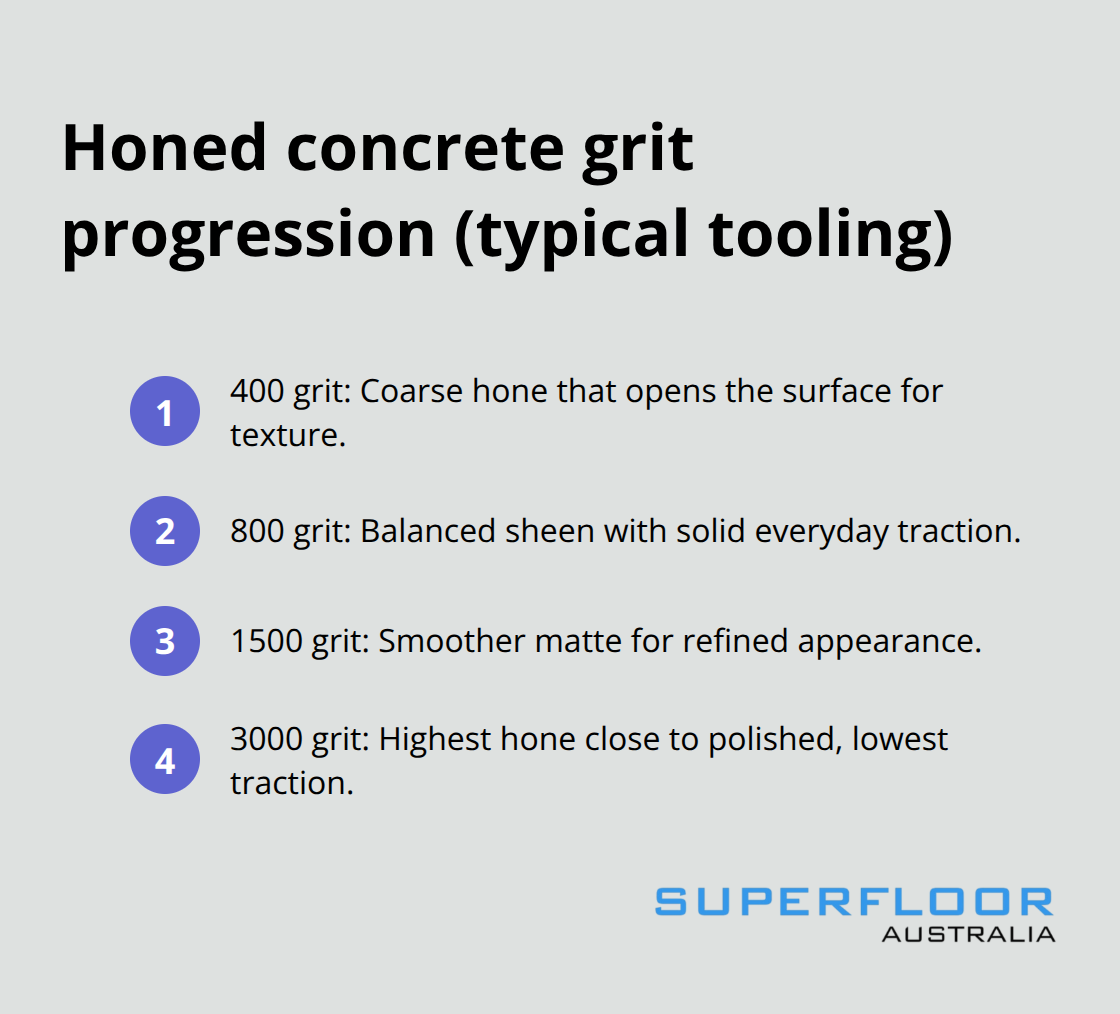 Honed concrete grit progression (typical tooling)

1 400 grit: Coarse hone that opens the surface for texture.

2 800 grit: Balanced sheen with solid everyday traction.

3 1500 grit: Smoother matte for refined appearance.

4 3000 grit: Highest hone close to polished, lowest traction.

SUPERFLOOR
AUSTRALIA